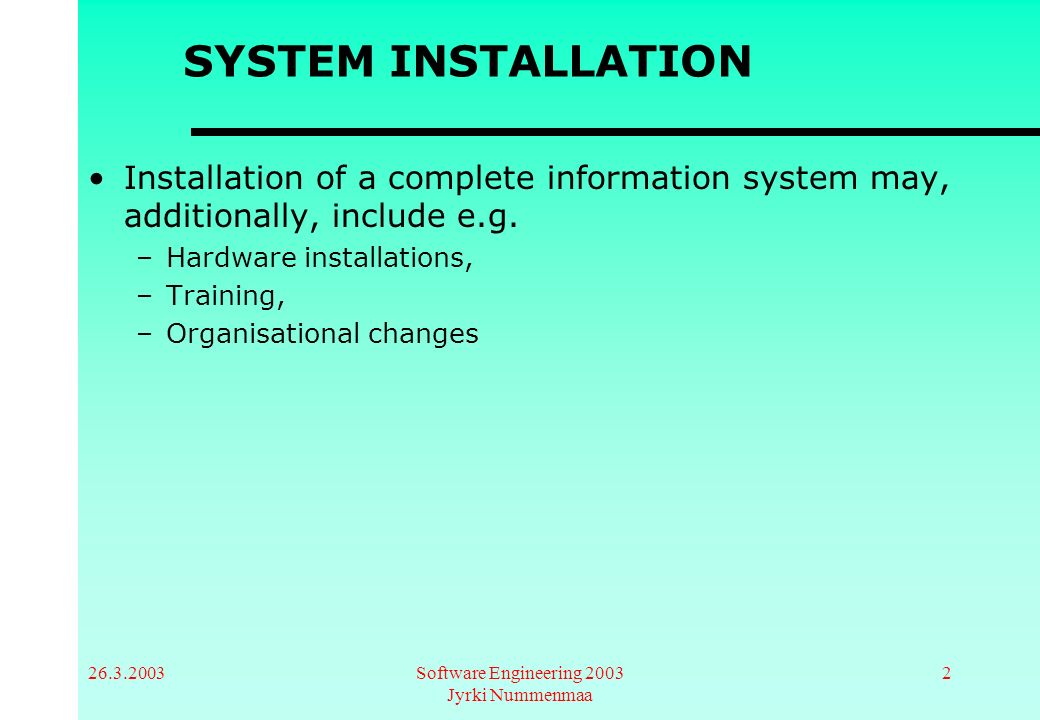 SYSTEM INSTALLATION

• Installation of a complete information system may, additionally, include e.g.
– Hardware installations,
– Training,
– Organisational changes

26.3.2003

Software Engineering 2003
Jyrki Nummenmaa

2